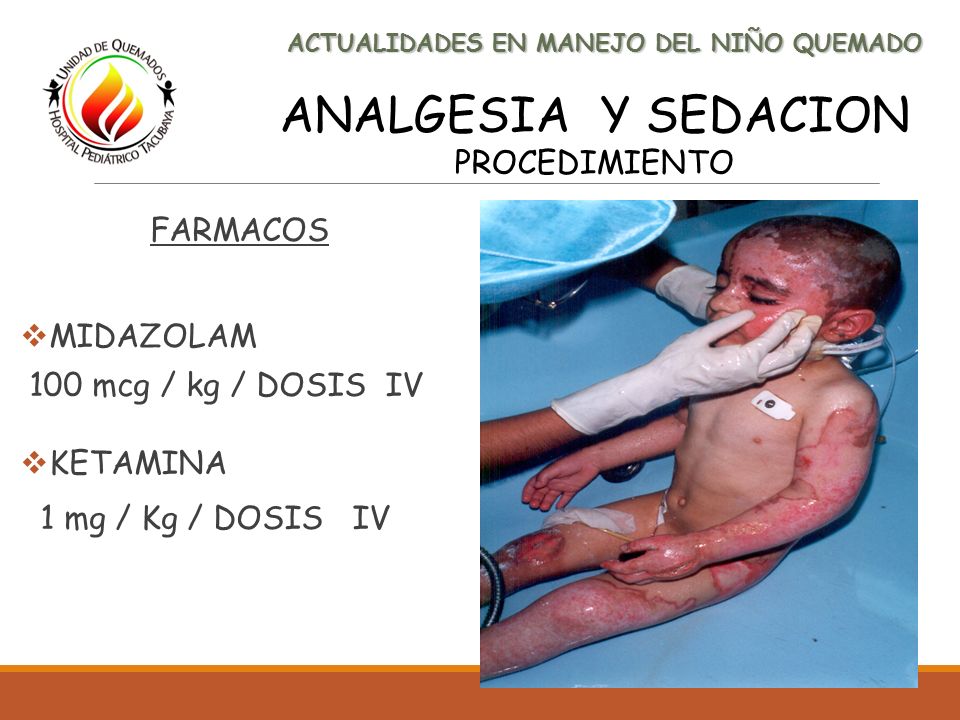 UNIDAD DE QUEMADOS
HOSPITAL PEDIÁTRICO TACUBAYA

ACTUALIDADES EN MANEJO DEL NIÑO QUEMADO

ANALGESIA Y SEDACION
PROCEDIMIENTO

FARMACOS

❖MIDAZOLAM
100 mcg / kg / DOSIS IV

❖KETAMINA
1 mg / Kg / DOSIS IV